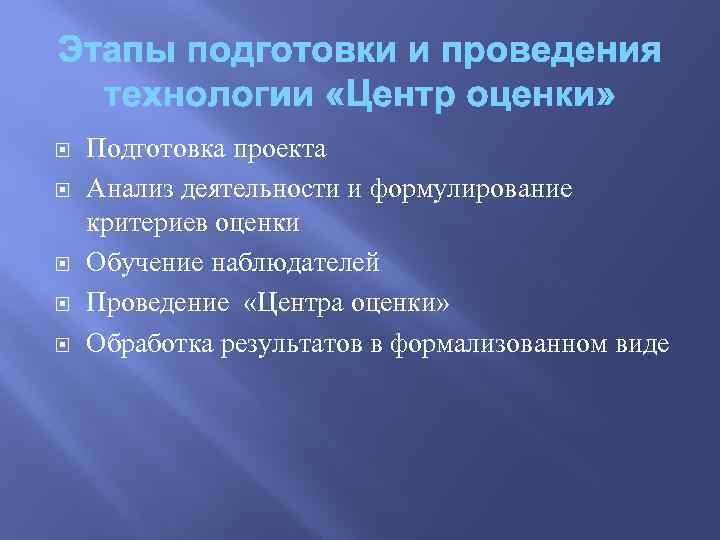 Этапы подготовки и проведения технологии «Центр оценки»

Подготовка проекта

Анализ деятельности и формулирование критериев оценки

Обучение наблюдателей

Проведение «Центра оценки»

Обработка результатов в формализованном виде